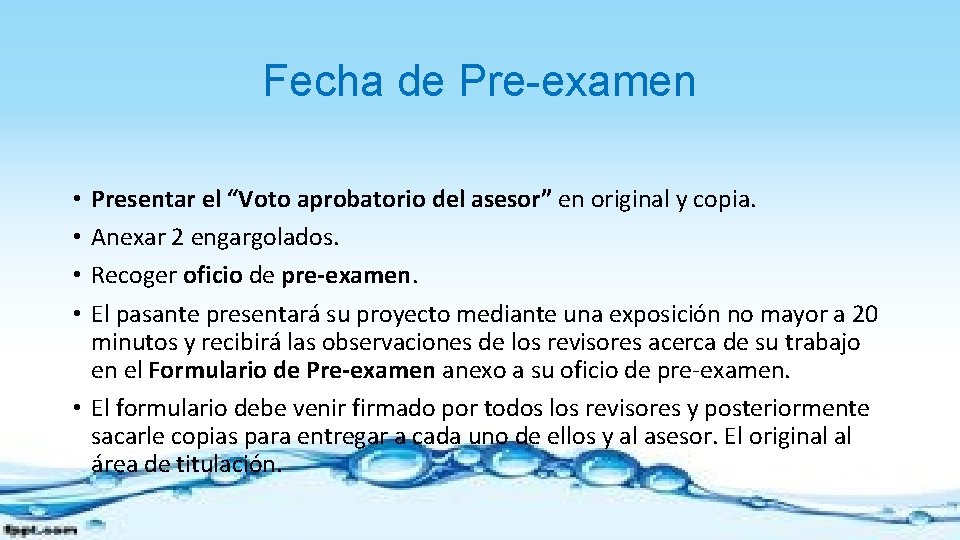 Fecha de Pre-examen

• Presentar el “Voto aprobatorio del asesor” en original y copia.
• Anexar 2 engargolados.
• Recoger oficio de pre-examen.
• El pasante presentará su proyecto mediante una exposición no mayor a 20 minutos y recibirá las observaciones de los revisores acerca de su trabajo en el Formulario de Pre-examen anexo a su oficio de pre-examen.
• El formulario debe venir firmado por todos los revisores y posteriormente sacarle copias para entregar a cada uno de ellos y al asesor. El original al área de titulación.

fppt.com